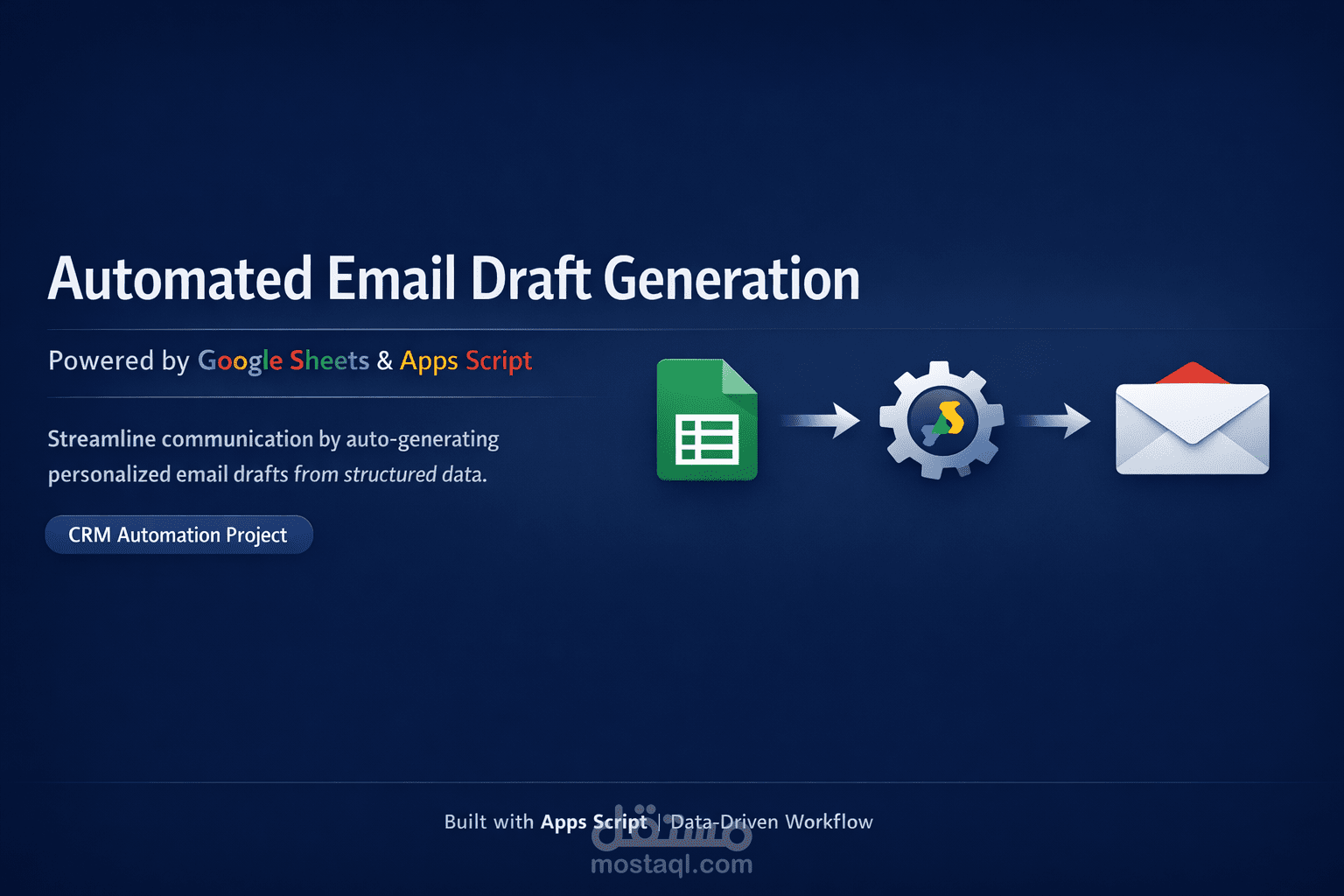 Automated Email Draft Generation

Powered by Google Sheets & Apps Script

Streamline communication by auto-generating personalized email drafts from structured data.

CRM Automation Project

Built with Apps Script | Data-Driven Workflow

مستقل
mostaql.com